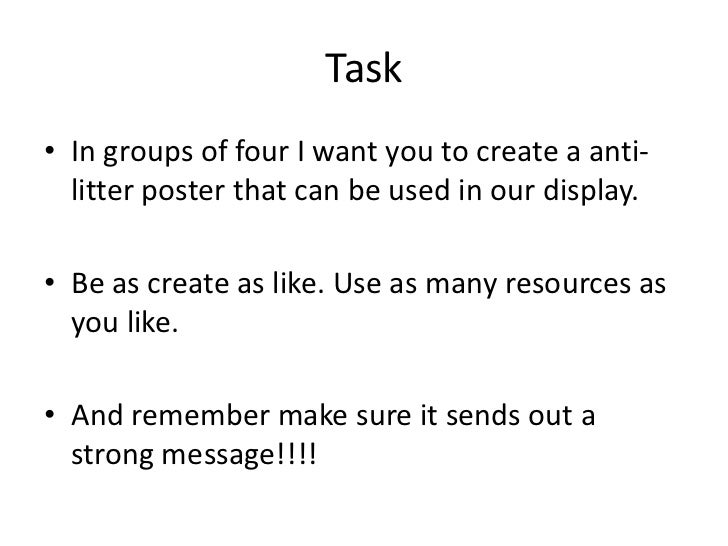 Task

• In groups of four I want you to create a anti-litter poster that can be used in our display.

• Be as create as like. Use as many resources as you like.

• And remember make sure it sends out a strong message!!!!